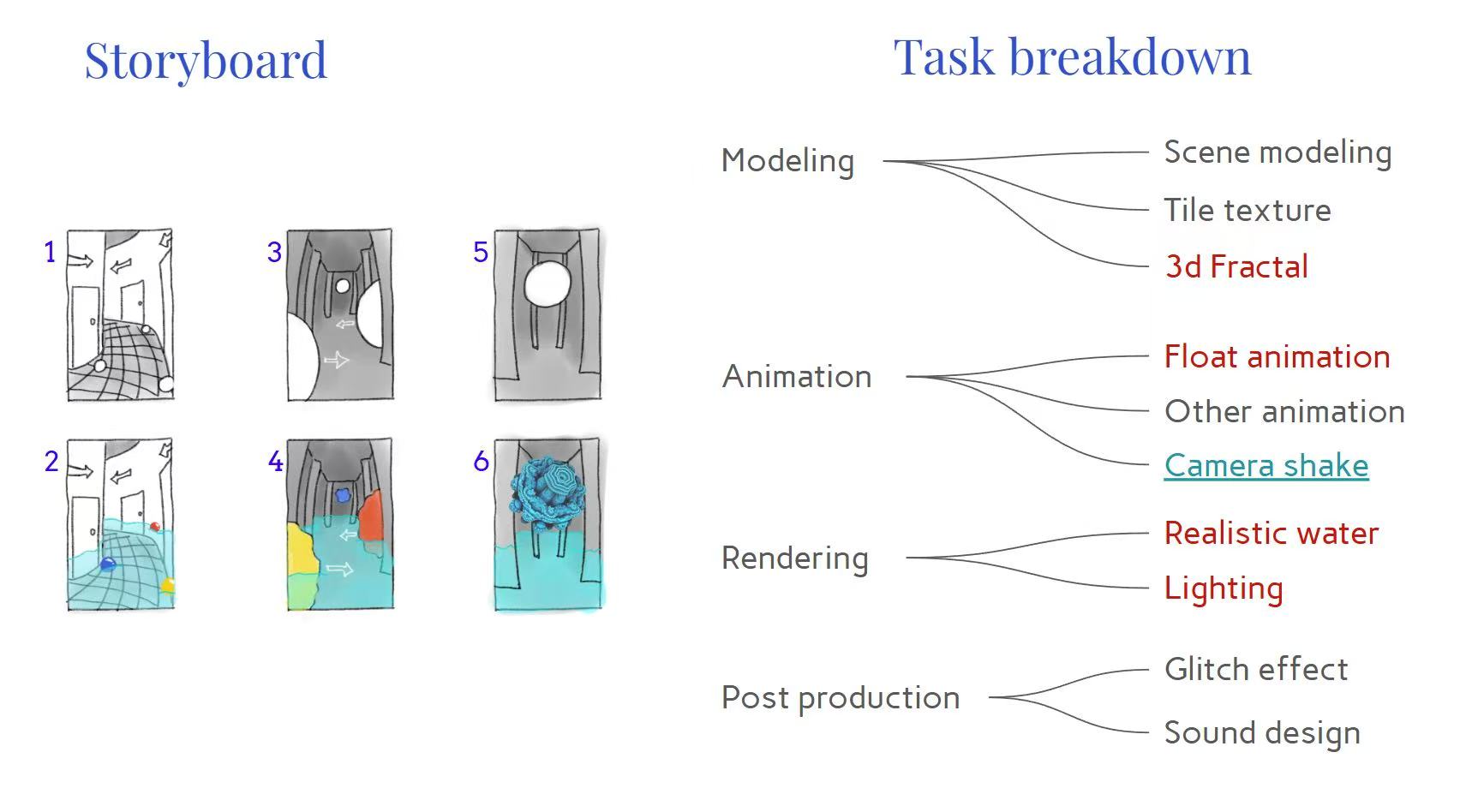 Storyboard

1

3

5

2

4

6

Task breakdown

Modeling

Scene modeling

Tile texture

3d Fractal

Animation

Float animation

Other animation

Camera shake

Rendering

Realistic water

Lighting

Post production

Glitch effect

Sound design